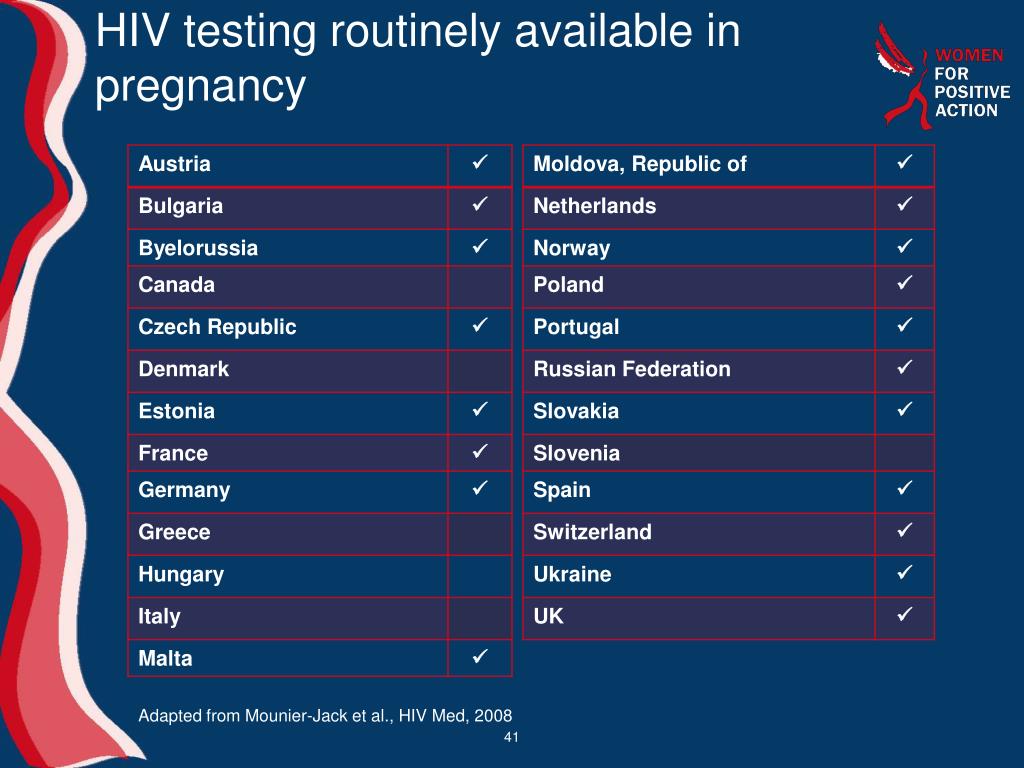 HIV testing routinely available in pregnancy

WOMEN FOR POSITIVE ACTION

| Austria | ✓ |
|---|---|
| Bulgaria | ✓ |
| Byelorussia | ✓ |
| Canada | |
| Czech Republic | ✓ |
| Denmark | |
| Estonia | ✓ |
| France | ✓ |
| Germany | ✓ |
| Greece | |
| Hungary | |
| Italy | |
| Malta | ✓ |

| Moldova, Republic of | ✓ |
|---|---|
| Netherlands | ✓ |
| Norway | ✓ |
| Poland | ✓ |
| Portugal | ✓ |
| Russian Federation | ✓ |
| Slovakia | ✓ |
| Slovenia | |
| Spain | ✓ |
| Switzerland | ✓ |
| Ukraine | ✓ |
| UK | ✓ |

Adapted from Mounier-Jack et al., HIV Med, 2008

41